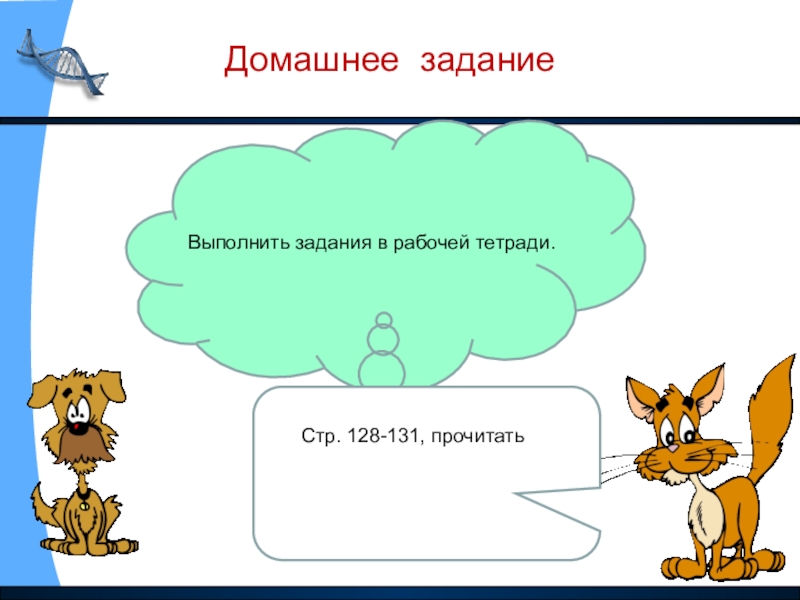 Домашнее задание

Выполнить задания в рабочей тетради.

Стр. 128-131, прочитать